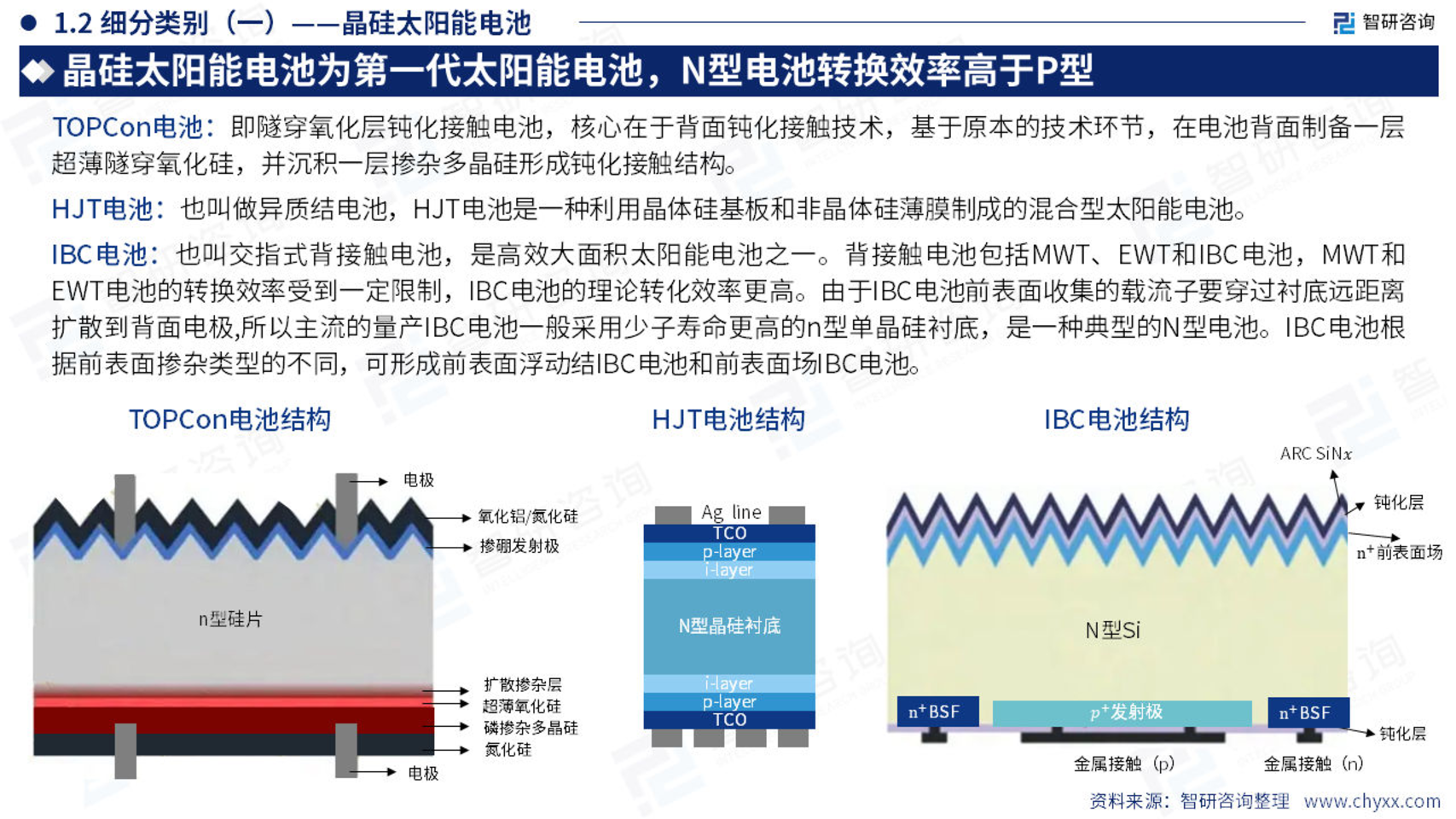 1.2 细分类别（一）——晶硅太阳能电池

智研咨询

晶硅太阳能电池为第一代太阳能电池，N型电池转换效率高于P型

TOPCon电池：即隧穿氧化层钝化接触电池，核心在于背面钝化接触技术，基于原本的技术环节，在电池背面制备一层超薄隧穿氧化硅，并沉积一层掺杂多晶硅形成钝化接触结构。

HJT电池：也叫做异质结电池，HJT电池是一种利用晶体硅基板和非晶体硅薄膜制成的混合型太阳能电池。

IBC电池：也叫交指式背接触电池，是高效大面积太阳能电池之一。背接触电池包括MWT、EWT和IBC电池，MWT和EWT电池的转换效率受到一定限制，IBC电池的理论转化效率更高。由于IBC电池前表面收集的载流子要穿过衬底远距离扩散到背面电极,所以主流的量产IBC电池一般采用少子寿命更高的n型单晶硅衬底，是一种典型的N型电池。IBC电池根据前表面掺杂类型的不同，可形成前表面浮动结IBC电池和前表面场IBC电池。

TOPCon电池结构

电极
氧化铝/氮化硅
掺硼发射极
n型硅片
扩散掺杂层
超薄氧化硅
磷掺杂多晶硅
氮化硅
电极

HJT电池结构

Ag line
TCO
p-layer
i-layer
N型晶硅衬底
i-layer
p-layer
TCO

IBC电池结构

ARC SiN$x$
钝化层
$n^+$前表面场
N型Si
$n^+$BSF
$p^+$发射极
$n^+$BSF
钝化层
金属接触（p）
金属接触（n）

资料来源：智研咨询整理 www.chyxx.com